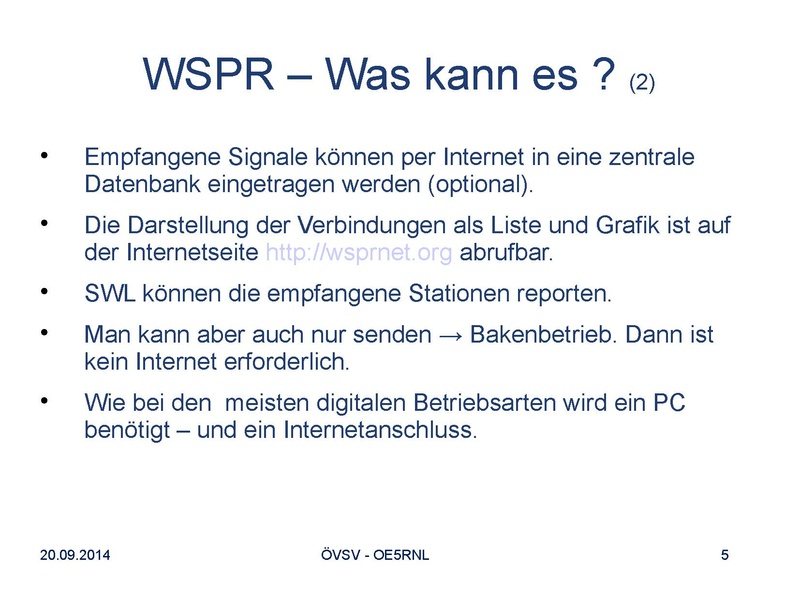 WSPR – Was kann es ? (2)

• Empfangene Signale können per Internet in eine zentrale Datenbank eingetragen werden (optional).

• Die Darstellung der Verbindungen als Liste und Grafik ist auf der Internetseite http://wsprnet.org abrufbar.

• SWL können die empfangene Stationen reporten.

• Man kann aber auch nur senden → Bakenbetrieb. Dann ist kein Internet erforderlich.

• Wie bei den  meisten digitalen Betriebsarten wird ein PC benötigt – und ein Internetanschluss.

20.09.2014

ÖVSV - OE5RNL

5